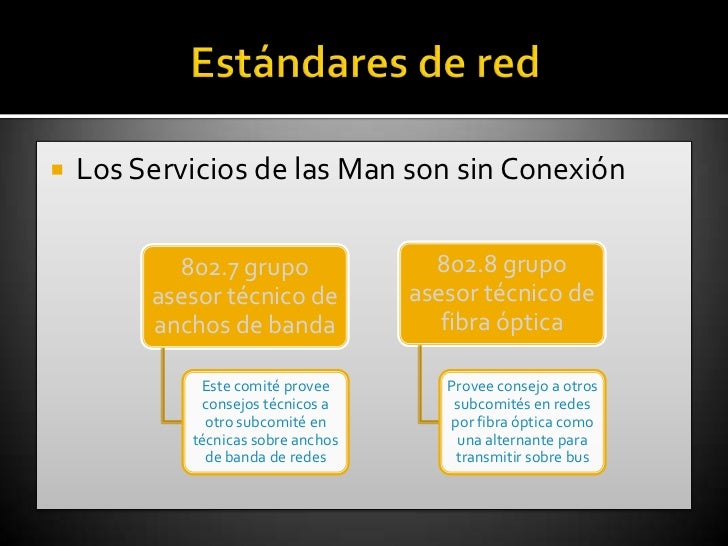 Estándares de red

Los Servicios de las Man son sin Conexión

802.7 grupo asesor técnico de anchos de banda

Este comité provee consejos técnicos a otro subcomité en técnicas sobre anchos de banda de redes

802.8 grupo asesor técnico de fibra óptica

Provee consejo a otros subcomités en redes por fibra óptica como una alternante para transmitir sobre bus